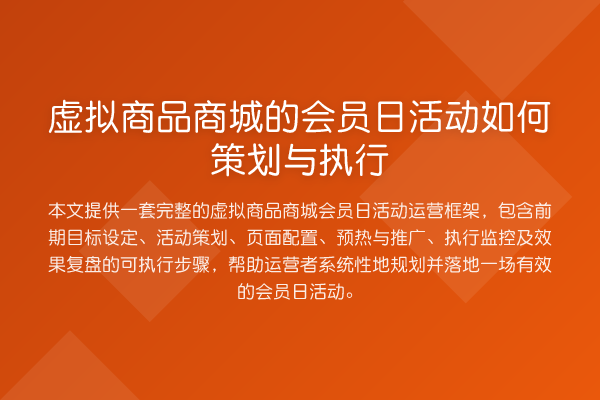 虚拟商品商城的会员日活动如何策划与执行

本文提供一套完整的虚拟商品商城会员日活动运营框架，包含前期目标设定、活动策划、页面配置、预热与推广、执行监控及效果复盘的可执行步骤，帮助运营者系统性地规划并落地一场有效的会员日活动。